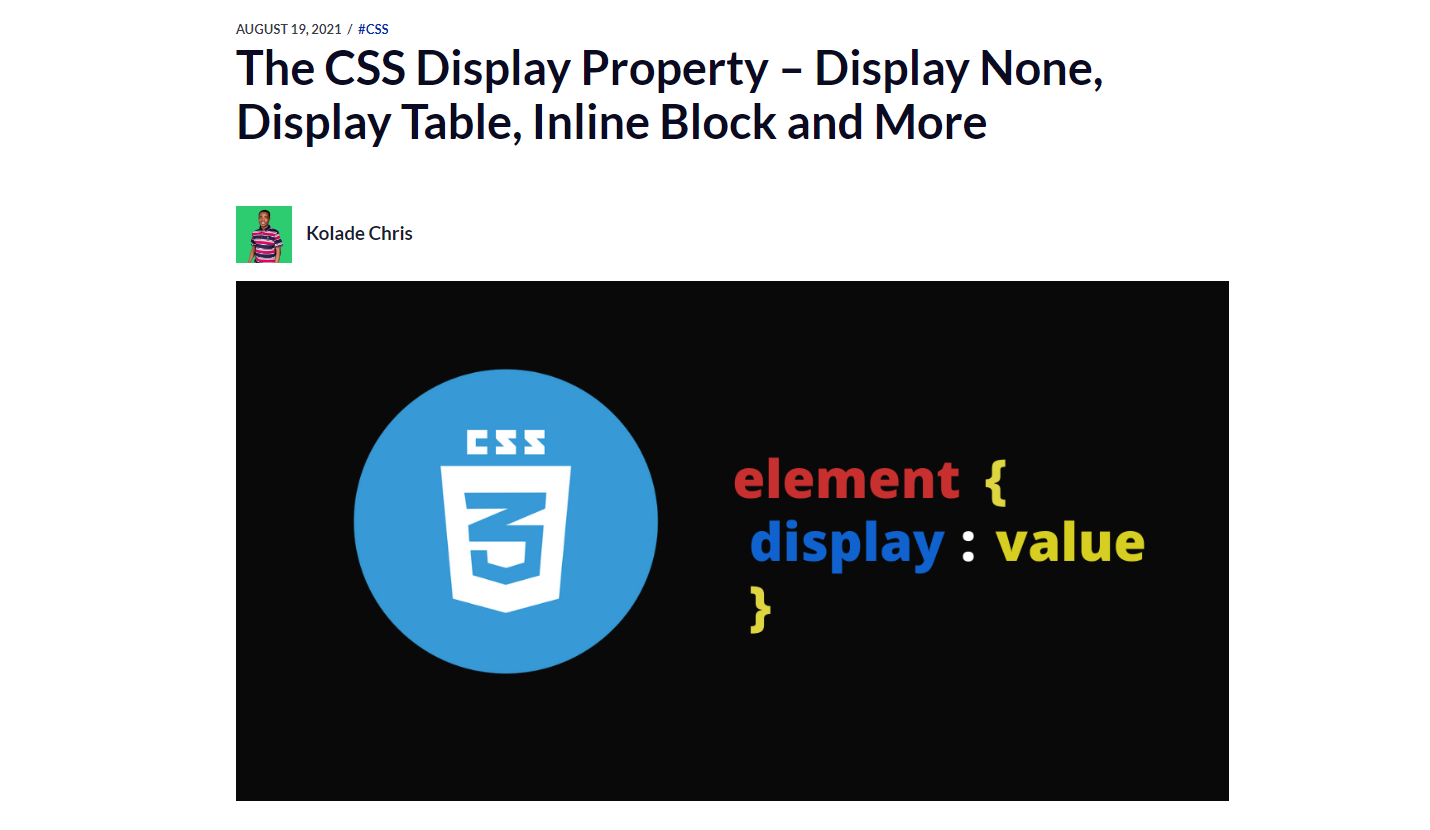 AUGUST 19, 2021 / #CSS

The CSS Display Property – Display None, Display Table, Inline Block and More

Kolade Chris

CSS 3

element {
display : value
}